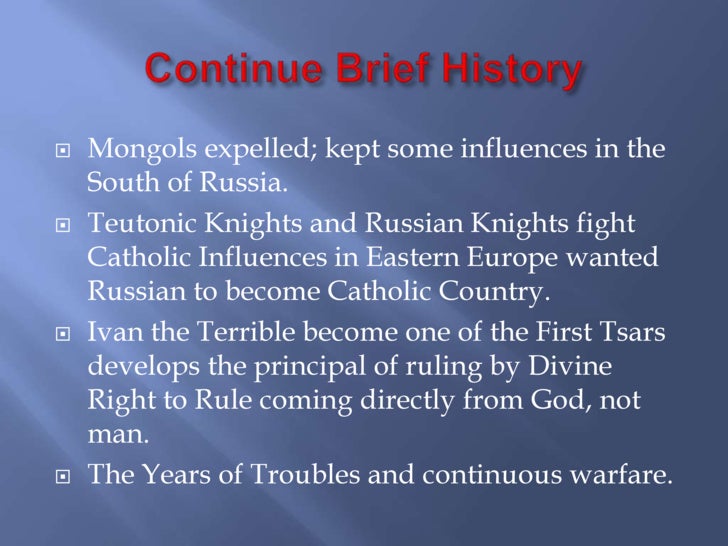 Continue Brief History

- Mongols expelled; kept some influences in the South of Russia.
- Teutonic Knights and Russian Knights fight Catholic Influences in Eastern Europe wanted Russian to become Catholic Country.
- Ivan the Terrible become one of the First Tsars develops the principal of ruling by Divine Right to Rule coming directly from God, not man.
- The Years of Troubles and continuous warfare.